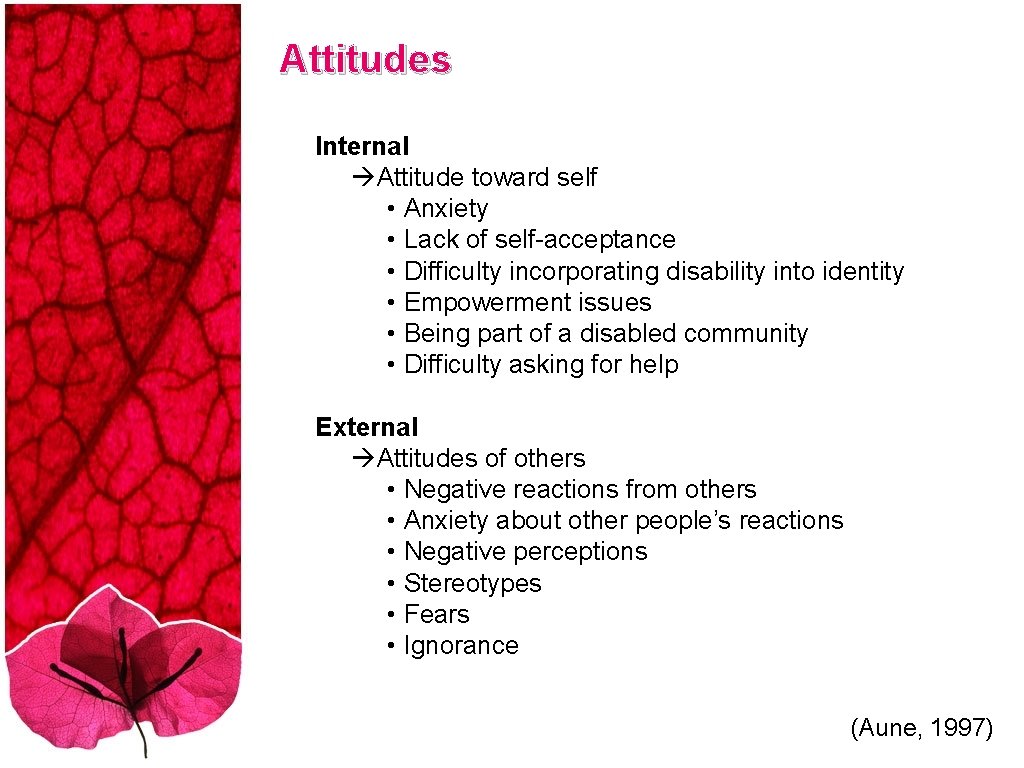 Attitudes

Internal
→Attitude toward self
• Anxiety
• Lack of self-acceptance
• Difficulty incorporating disability into identity
• Empowerment issues
• Being part of a disabled community
• Difficulty asking for help

External
→Attitudes of others
• Negative reactions from others
• Anxiety about other people's reactions
• Negative perceptions
• Stereotypes
• Fears
• Ignorance

(Aune, 1997)